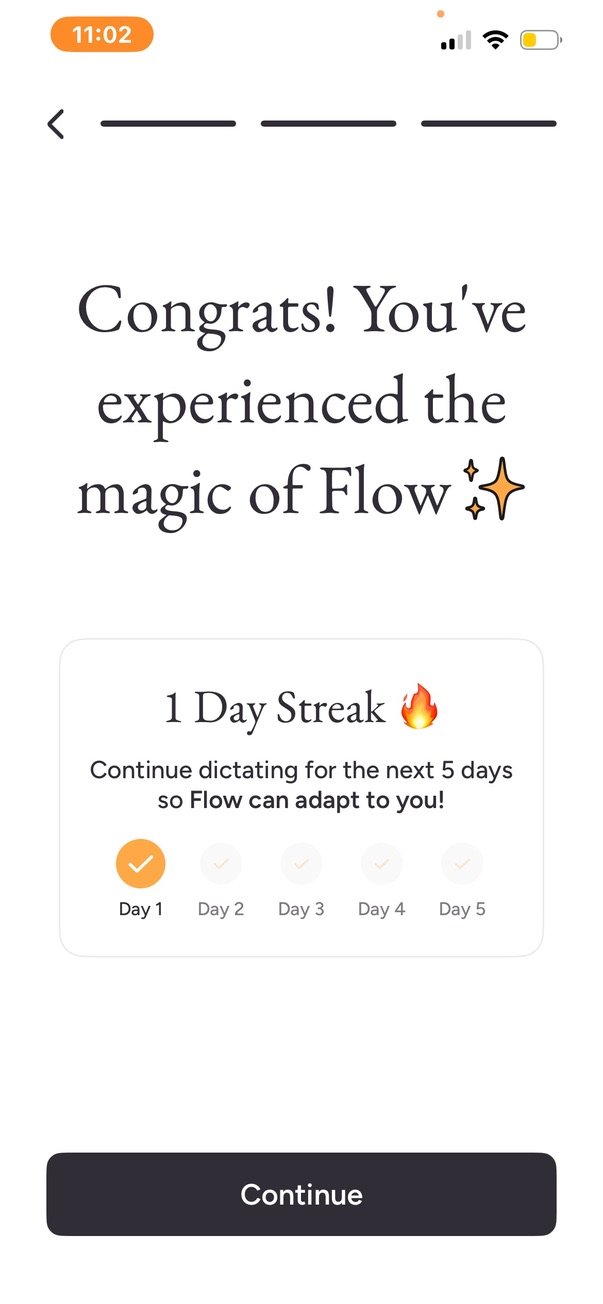 11:02

Congrats! You've experienced the magic of Flow ✨

1 Day Streak 🔥

Continue dictating for the next 5 days so Flow can adapt to you!

Day 1 Day 2 Day 3 Day 4 Day 5

Continue